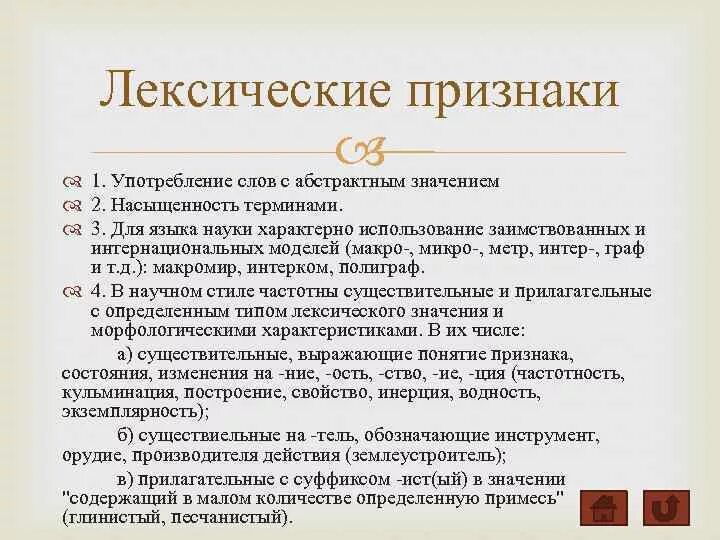 Лексические признаки

1. Употребление слов с абстрактным значением

2. Насыщенность терминами.

3. Для языка науки характерно использование заимствованных и интернациональных моделей (макро-, микро-, метр, интер-, граф и т.д.): макромир, интерком, полиграф.

4. В научном стиле частотны существительные и прилагательные с определенным типом лексического значения и морфологическими характеристиками. В их числе:

а) существительные, выражающие понятие признака, состояния, изменения на -ние, -ость, -ство, -ие, -ция (частотность, кульминация, построение, свойство, инерция, водность, экземплярность);

б) существиельные на -тель, обозначающие инструмент, орудие, производителя действия (землеустроитель);

в) прилагательные с суффиксом -ист(ый) в значении "содержащий в малом количестве определенную примесь" (глинистый, песчанистый).